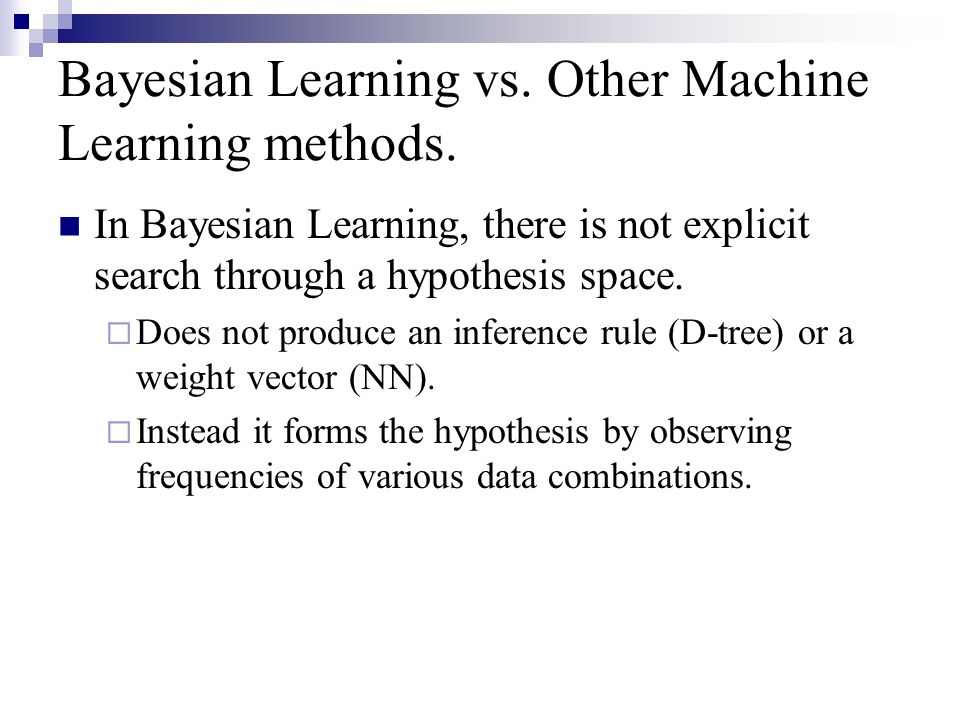 Bayesian Learning vs. Other Machine Learning methods.

In Bayesian Learning, there is not explicit search through a hypothesis space.

Does not produce an inference rule (D-tree) or a weight vector (NN).

Instead it forms the hypothesis by observing frequencies of various data combinations.